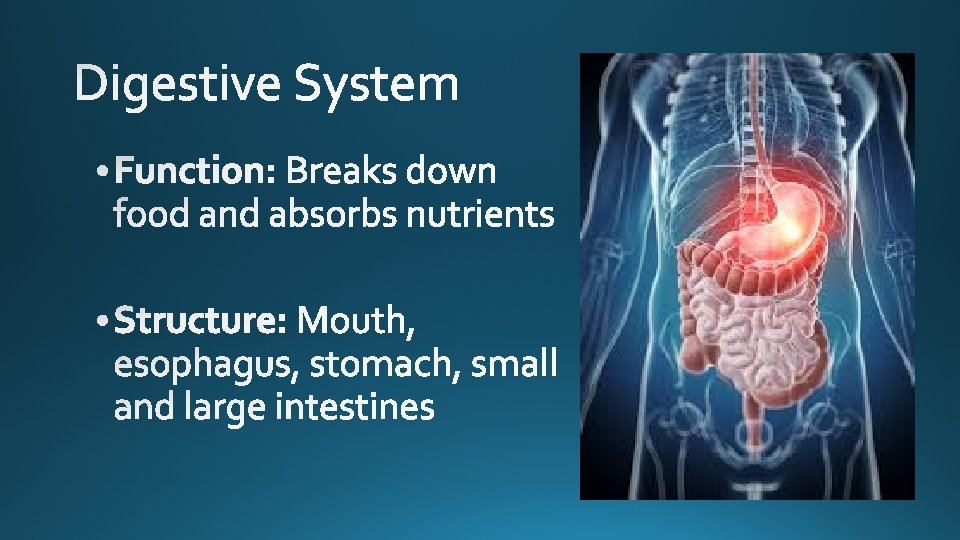 Digestive System

• Function: Breaks down food and absorbs nutrients

• Structure: Mouth, esophagus, stomach, small and large intestines